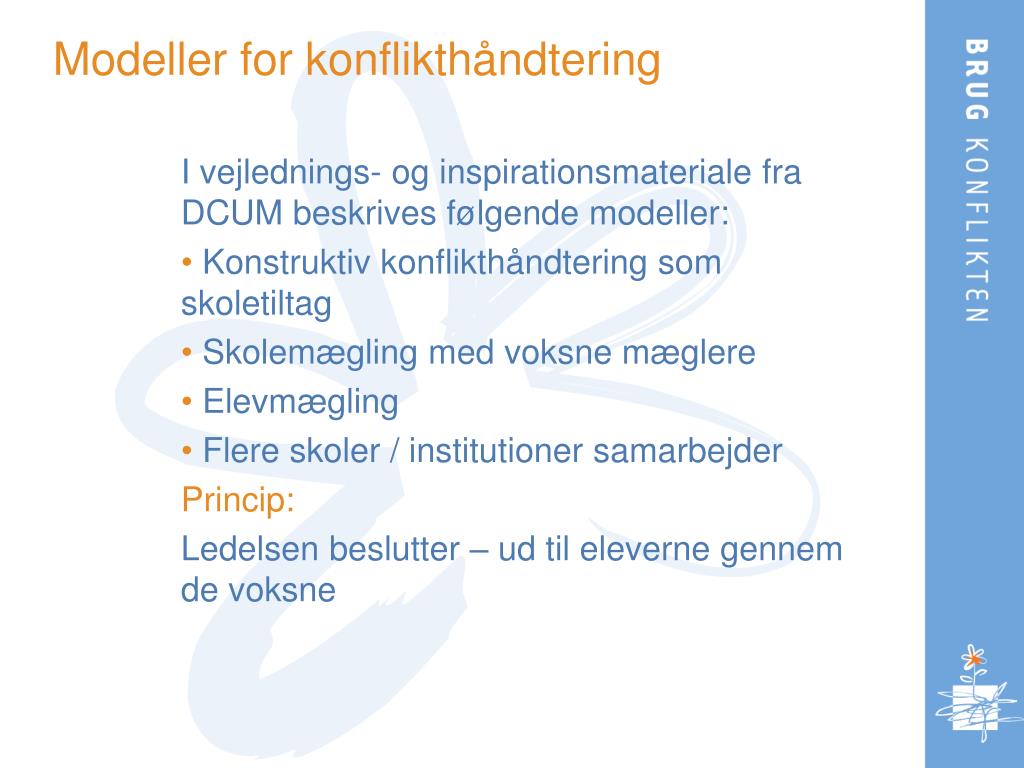 Modeller for konflikthåndtering

I vejlednings- og inspirationsmateriale fra DCUM beskrives følgende modeller:

• Konstruktiv konflikthåndtering som skoletiltag

• Skolemægling med voksne mæglere

• Elevmægling

• Flere skoler / institutioner samarbejder

Princip:

Ledelsen beslutter – ud til eleverne gennem de voksne

BRUG KONFLIKTEN